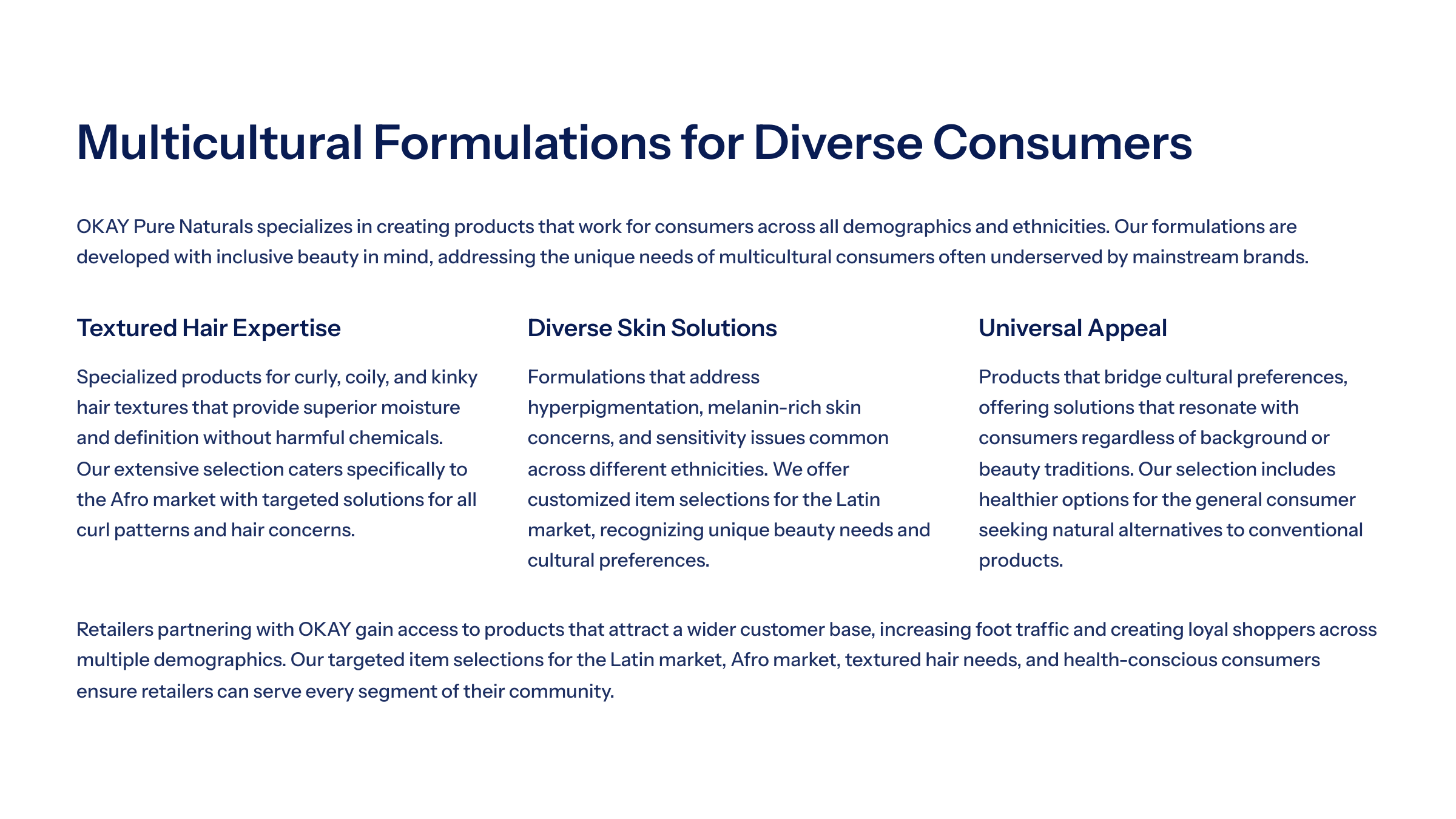 Multicultural Formulations for Diverse Consumers

OKAY Pure Naturals specializes in creating products that work for consumers across all demographics and ethnicities. Our formulations are developed with inclusive beauty in mind, addressing the unique needs of multicultural consumers often underserved by mainstream brands.

Textured Hair Expertise

Specialized products for curly, coily, and kinky hair textures that provide superior moisture and definition without harmful chemicals. Our extensive selection caters specifically to the Afro market with targeted solutions for all curl patterns and hair concerns.

Diverse Skin Solutions

Formulations that address hyperpigmentation, melanin-rich skin concerns, and sensitivity issues common across different ethnicities. We offer customized item selections for the Latin market, recognizing unique beauty needs and cultural preferences.

Universal Appeal

Products that bridge cultural preferences, offering solutions that resonate with consumers regardless of background or beauty traditions. Our selection includes healthier options for the general consumer seeking natural alternatives to conventional products.

Retailers partnering with OKAY gain access to products that attract a wider customer base, increasing foot traffic and creating loyal shoppers across multiple demographics. Our targeted item selections for the Latin market, Afro market, textured hair needs, and health-conscious consumers ensure retailers can serve every segment of their community.